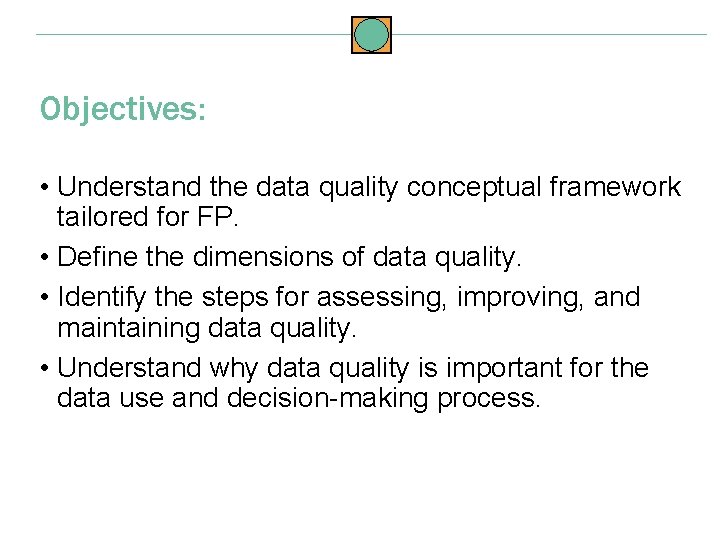 Objectives:

• Understand the data quality conceptual framework tailored for FP.
• Define the dimensions of data quality.
• Identify the steps for assessing, improving, and maintaining data quality.
• Understand why data quality is important for the data use and decision-making process.